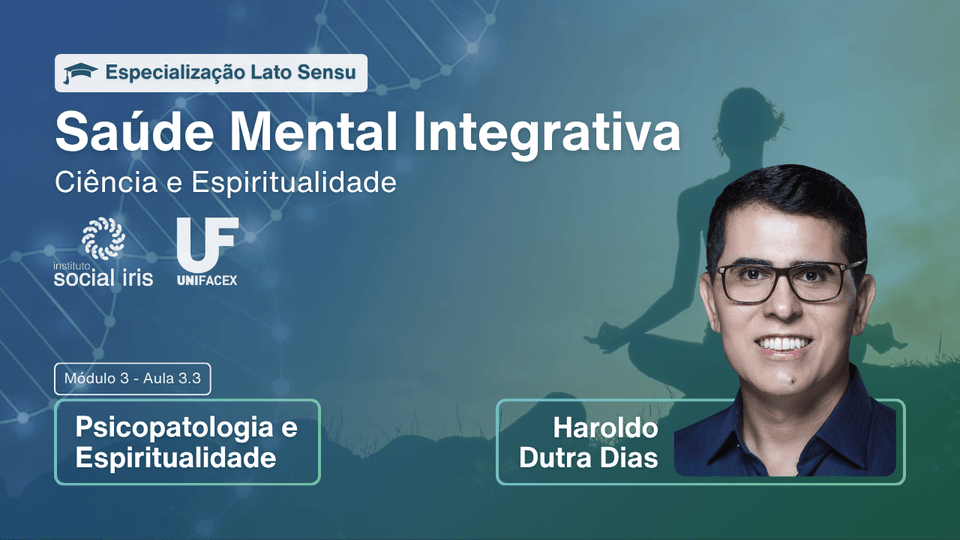 Especialização Lato Sensu

Saúde Mental Integrativa

Ciência e Espiritualidade

instituto social iris

UF UNIFACEX

Módulo 3 - Aula 3.3

Psicopatologia e Espiritualidade

Haroldo Dutra Dias